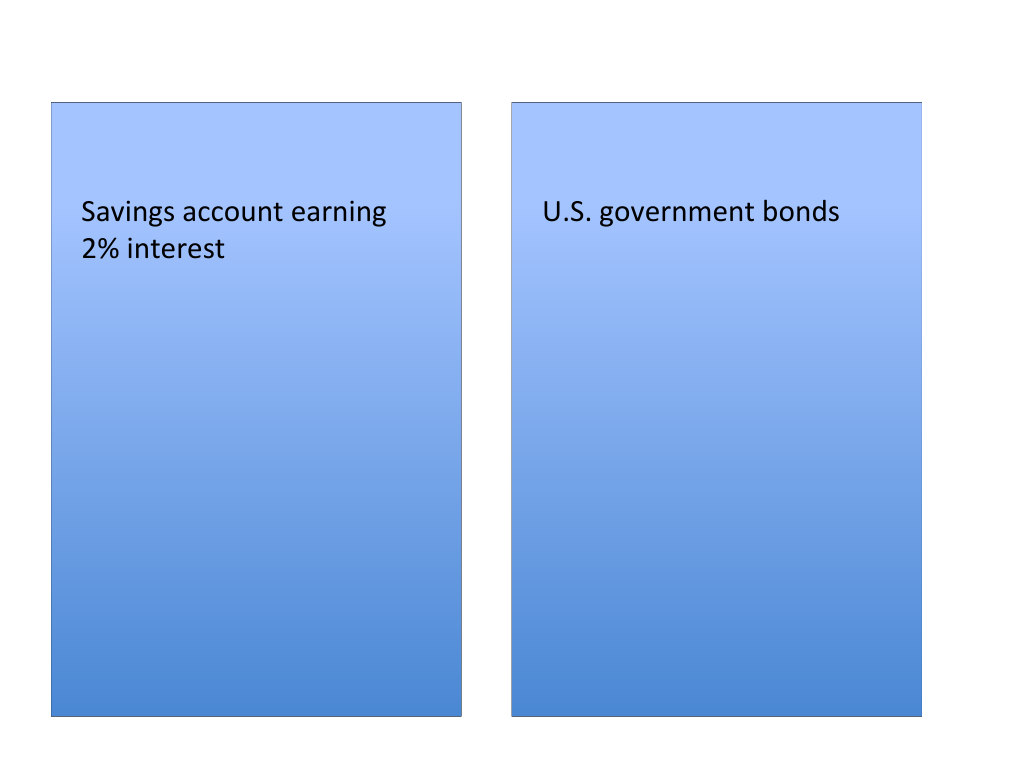 Savings account earning 2% interest

U.S. government bonds